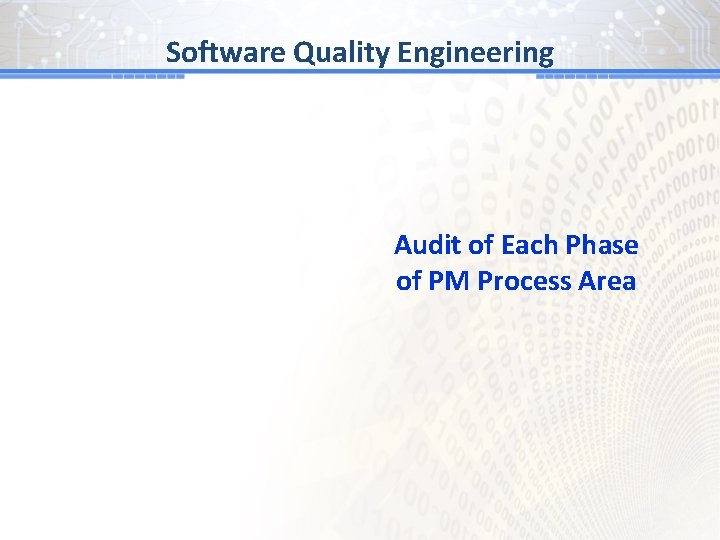 Software Quality Engineering

Audit of Each Phase of PM Process Area